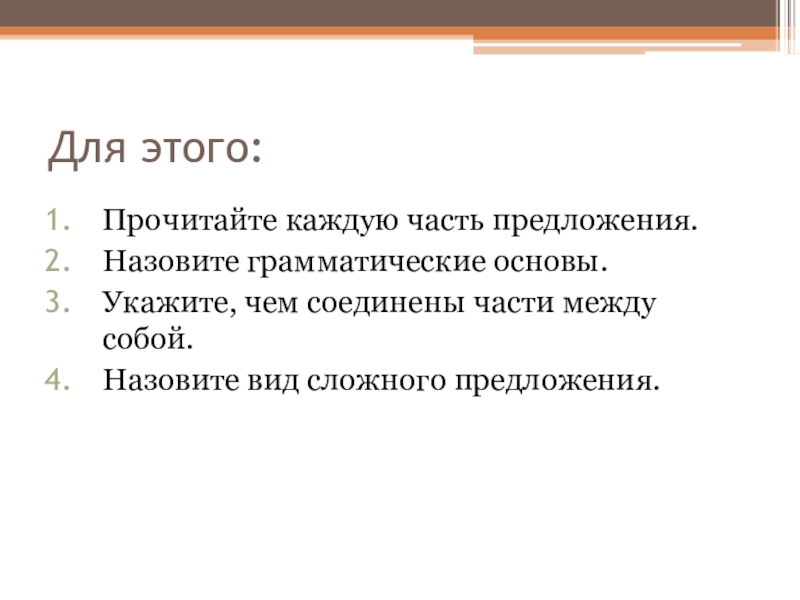 Для этого:

1. Прочитайте каждую часть предложения.
2. Назовите грамматические основы.
3. Укажите, чем соединены части между собой.
4. Назовите вид сложного предложения.